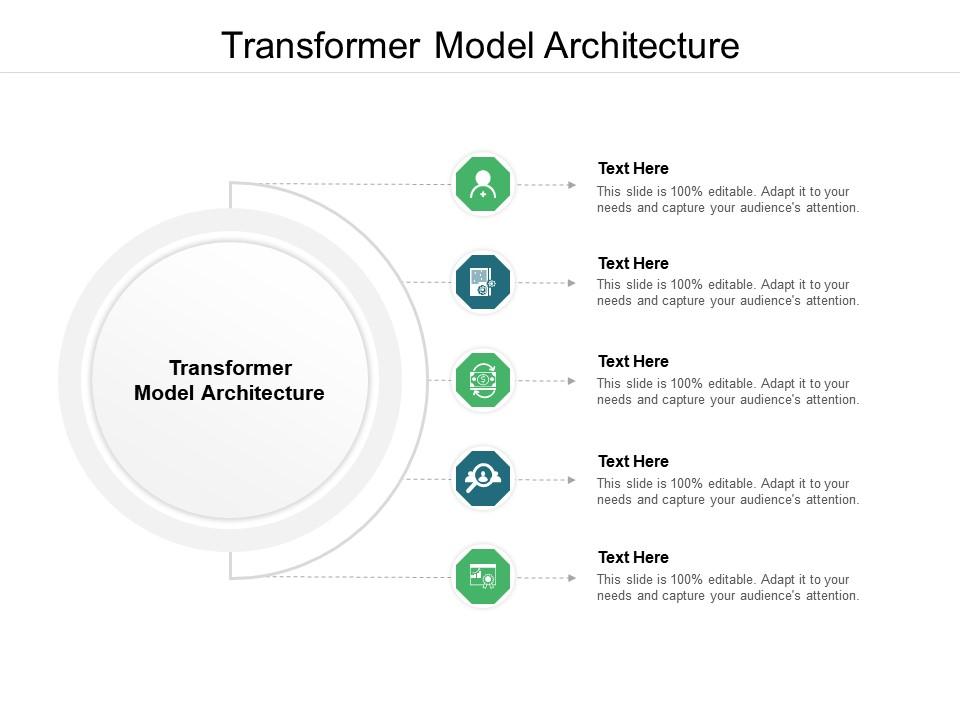 Transformer Model Architecture

Transformer Model Architecture

Text Here
This slide is 100% editable. Adapt it to your needs and capture your audience's attention.

Text Here
This slide is 100% editable. Adapt it to your needs and capture your audience's attention.

Text Here
This slide is 100% editable. Adapt it to your needs and capture your audience's attention.

Text Here
This slide is 100% editable. Adapt it to your needs and capture your audience's attention.

Text Here
This slide is 100% editable. Adapt it to your needs and capture your audience's attention.